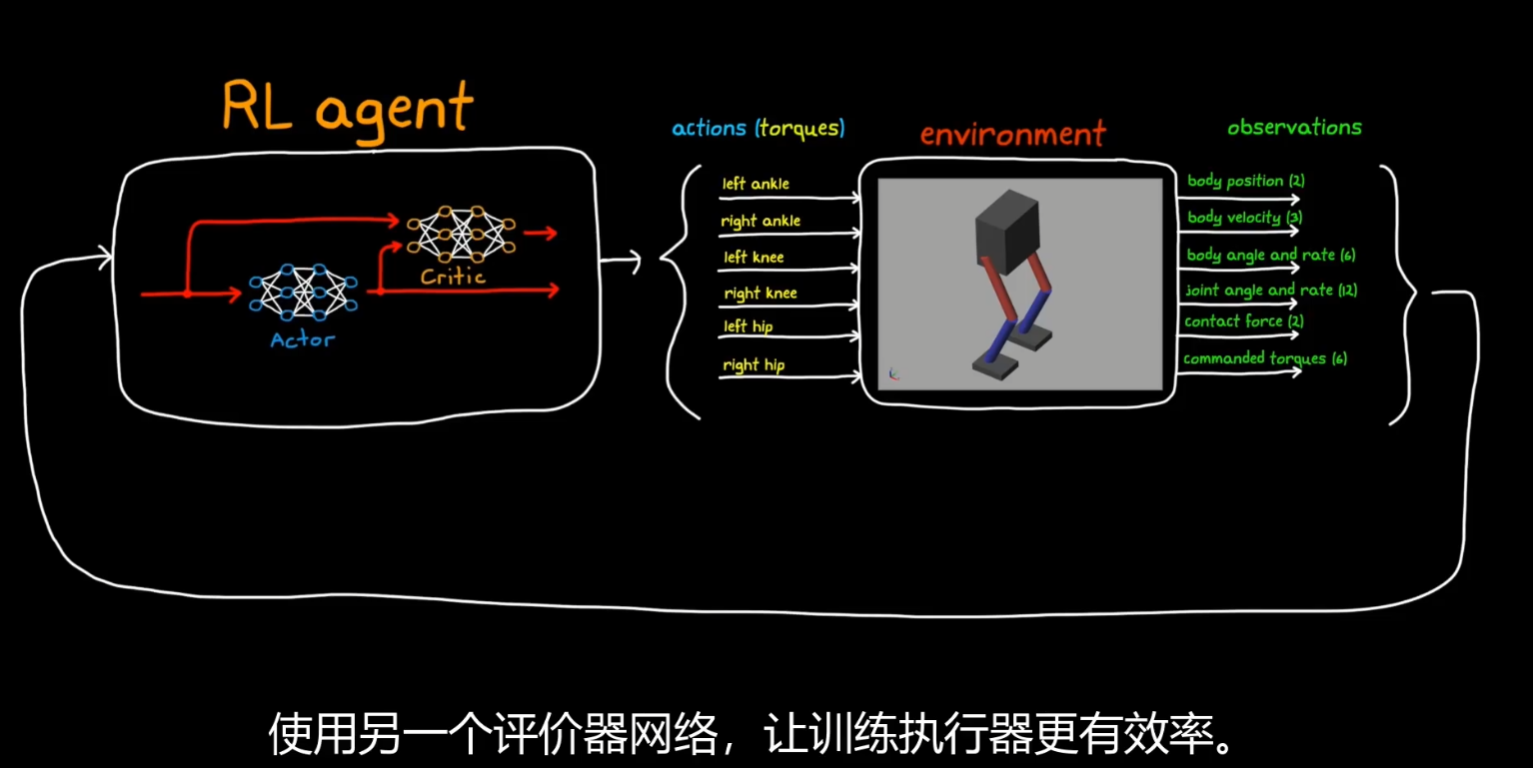 RL agent

Critic

Actor

actions (torques)

left ankle
right ankle
left knee
right knee
left hip
right hip

environment

observations

body position (2)
body velocity (3)
body angle and rate (6)
joint angle and rate (12)
contact force (2)
commanded torques (6)

使用另一个评价器网络，让训练执行器更有效率。